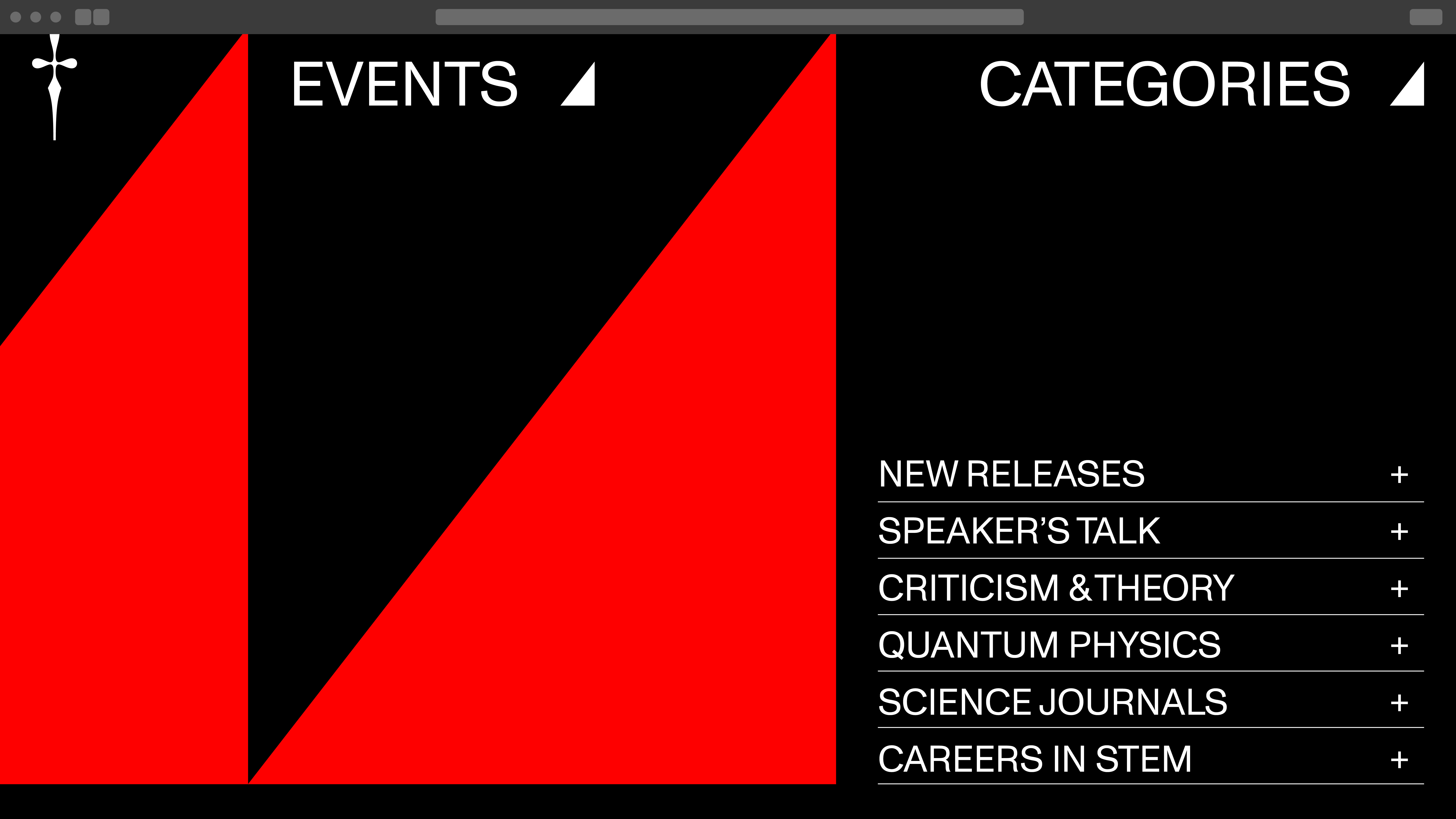 EVENTS

CATEGORIES

NEW RELEASES +

SPEAKER'S TALK +

CRITICISM & THEORY +

QUANTUM PHYSICS +

SCIENCE JOURNALS +

CAREERS IN STEM +